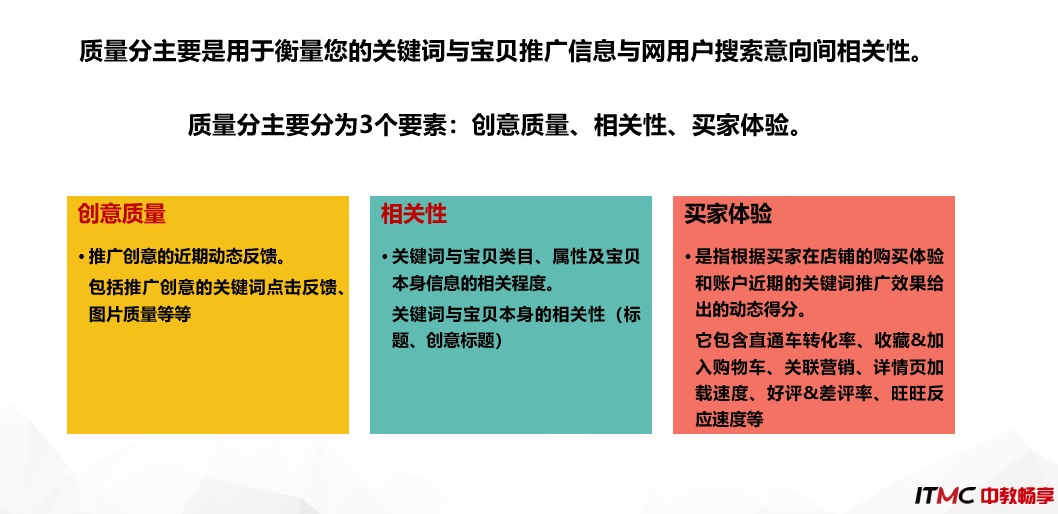 质量分主要是用于衡量您的关键词与宝贝推广信息与网用户搜索意向间相关性。

质量分主要分为3个要素：创意质量、相关性、买家体验。

创意质量

• 推广创意的近期动态反馈。

包括推广创意的关键词点击反馈、图片质量等等

相关性

• 关键词与宝贝类目、属性及宝贝本身信息的相关程度。

关键词与宝贝本身的相关性（标题、创意标题）

买家体验

• 是指根据买家在店铺的购买体验和账户近期的关键词推广效果给出的动态得分。

它包含直通车转化率、收藏&加入购物车、关联营销、详情页加载速度、好评&差评率、旺旺反应速度等

ITMC 中教畅享